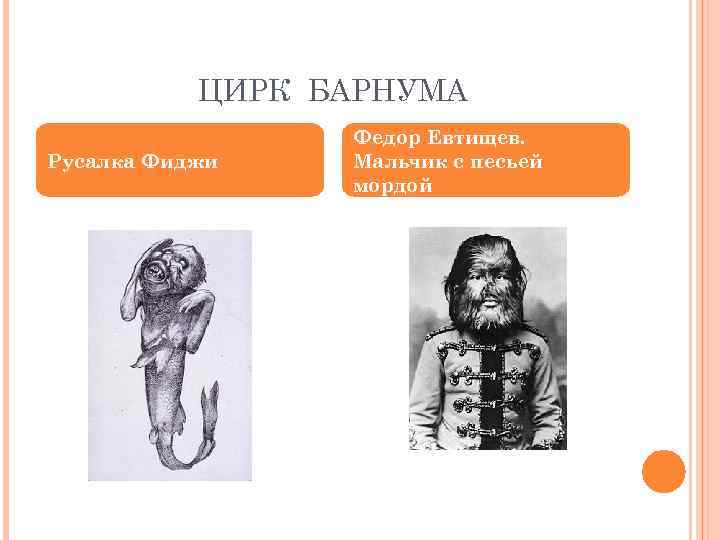 ЦИРК БАРНУМА

Русалка Фиджи

Федор Евтищев. Мальчик с песьей мордой